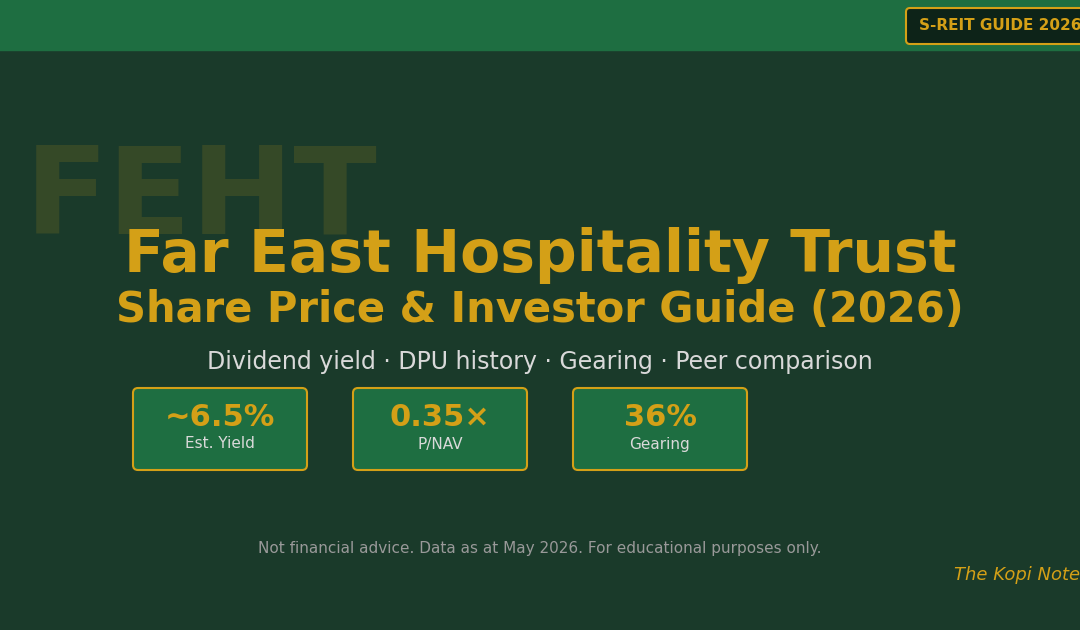 S-REIT GUIDE 2026

FEHT

Far East Hospitality Trust
Share Price & Investor Guide (2026)

Dividend yield · DPU history · Gearing · Peer comparison

~6.5%
Est. Yield

0.35×
P/NAV

36%
Gearing

Not financial advice. Data as at May 2026. For educational purposes only.

The Kopi Note